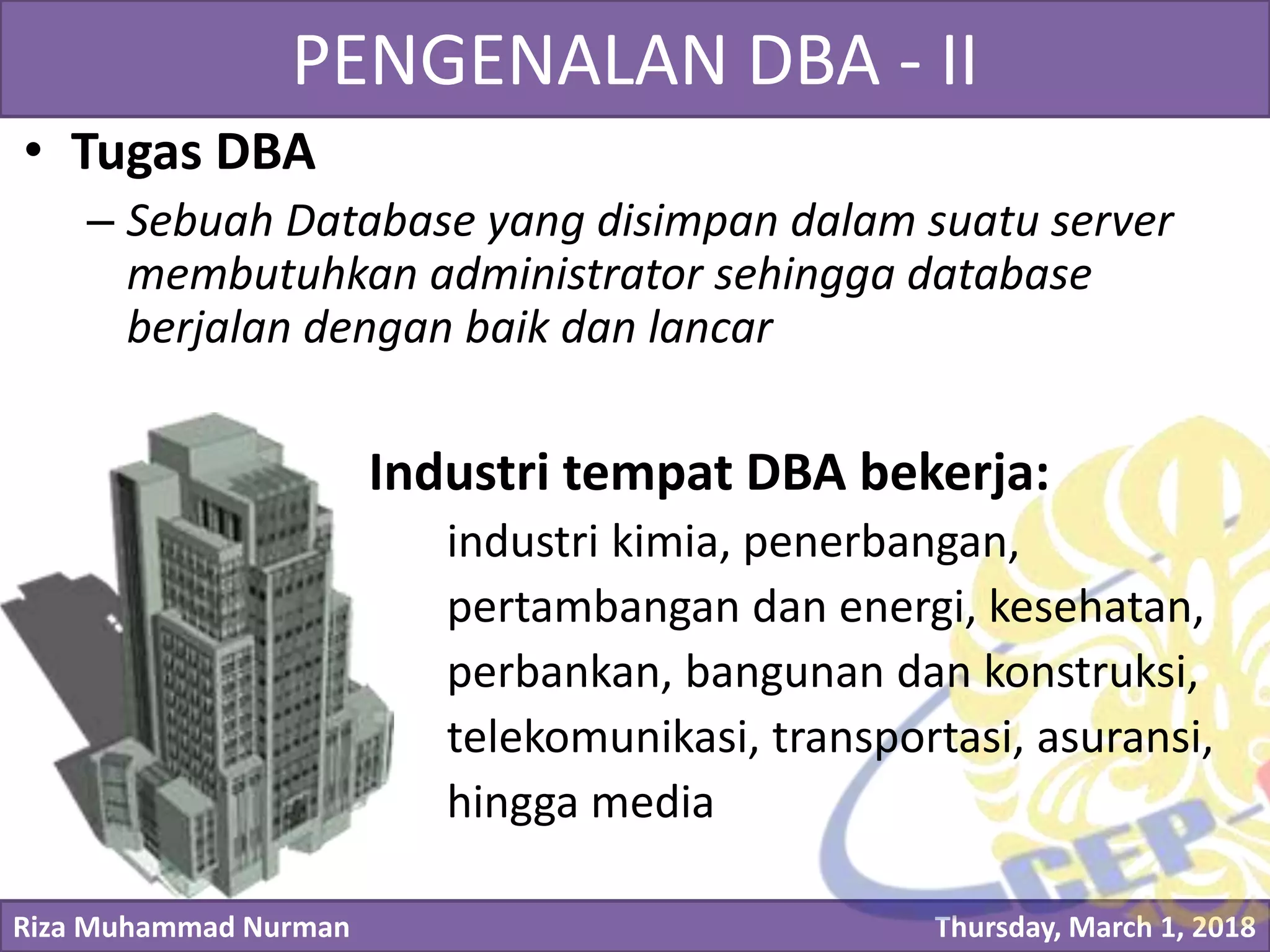 PENGENALAN DBA - II

• Tugas DBA
– Sebuah Database yang disimpan dalam suatu server membutuhkan administrator sehingga database berjalan dengan baik dan lancar

Industri tempat DBA bekerja:
industri kimia, penerbangan, pertambangan dan energi, kesehatan, perbankan, bangunan dan konstruksi, telekomunikasi, transportasi, asuransi, hingga media

CEP

Riza Muhammad Nurman
Thursday, March 1, 2018